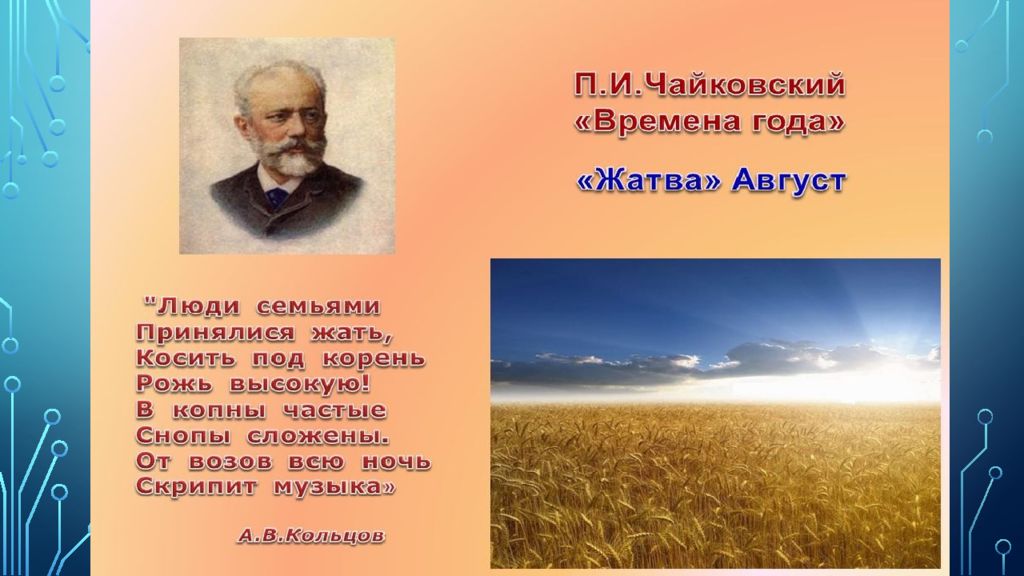 П.И.Чайковский
«Времена года»

«Жатва» Август

"Люди семьями
Принялися жать,
Косить под корень
Рожь высокую!
В копны частые
Снопы сложены.
От возов всю ночь
Скрипит музыка»

А.В.Кольцов